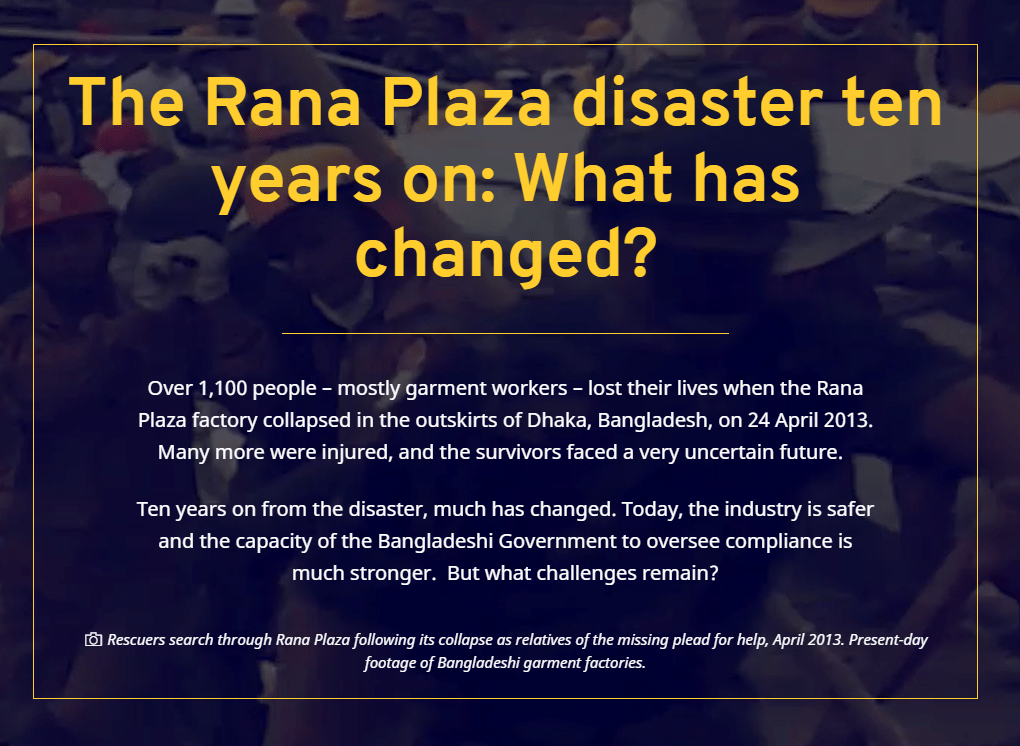 The Rana Plaza disaster ten years on: What has changed?

Over 1,100 people – mostly garment workers – lost their lives when the Rana Plaza factory collapsed in the outskirts of Dhaka, Bangladesh, on 24 April 2013. Many more were injured, and the survivors faced a very uncertain future.

Ten years on from the disaster, much has changed. Today, the industry is safer and the capacity of the Bangladeshi Government to oversee compliance is much stronger. But what challenges remain?

Rescuers search through Rana Plaza following its collapse as relatives of the missing plead for help, April 2013. Present-day footage of Bangladeshi garment factories.